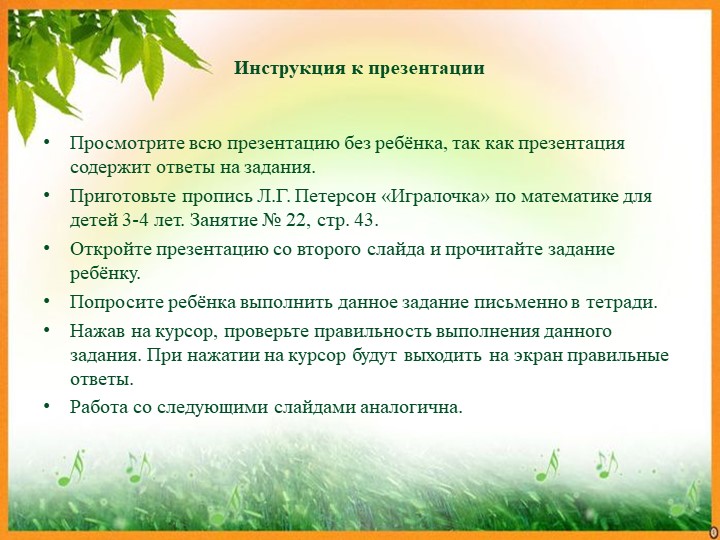 Инструкция к презентации

• Просмотрите всю презентацию без ребёнка, так как презентация содержит ответы на задания.
• Приготовьте пропись Л.Г. Петерсон «Игралочка» по математике для детей 3-4 лет. Занятие № 22, стр. 43.
• Откройте презентацию со второго слайда и прочитайте задание ребёнку.
• Попросите ребёнка выполнить данное задание письменно в тетради.
• Нажав на курсор, проверьте правильность выполнения данного задания. При нажатии на курсор будут выходить на экран правильные ответы.
• Работа со следующими слайдами аналогична.